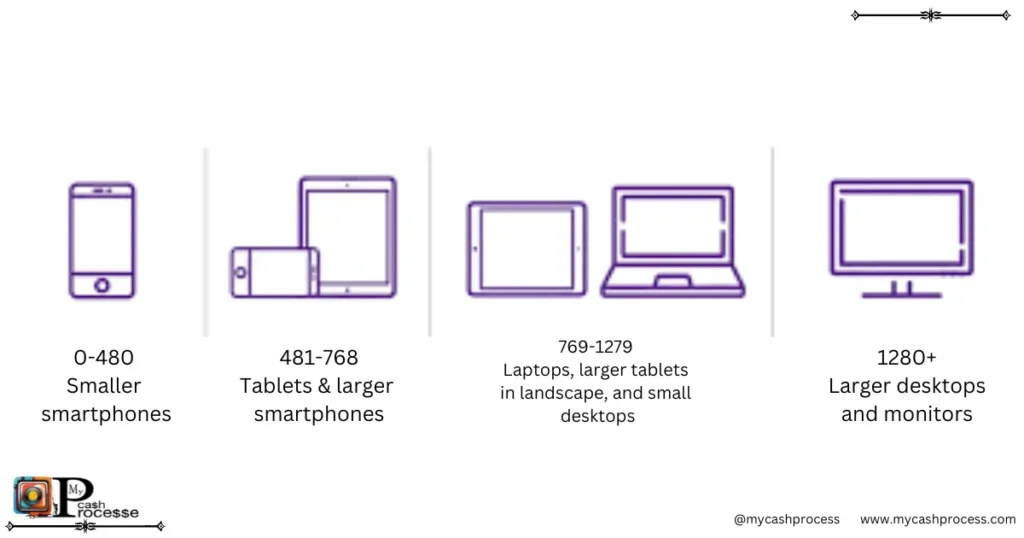 0-480
Smaller smartphones

481-768
Tablets & larger smartphones

769-1279
Laptops, larger tablets in landscape, and small desktops

1280+
Larger desktops and monitors

My cash Processe

@mycashprocess www.mycashprocess.com